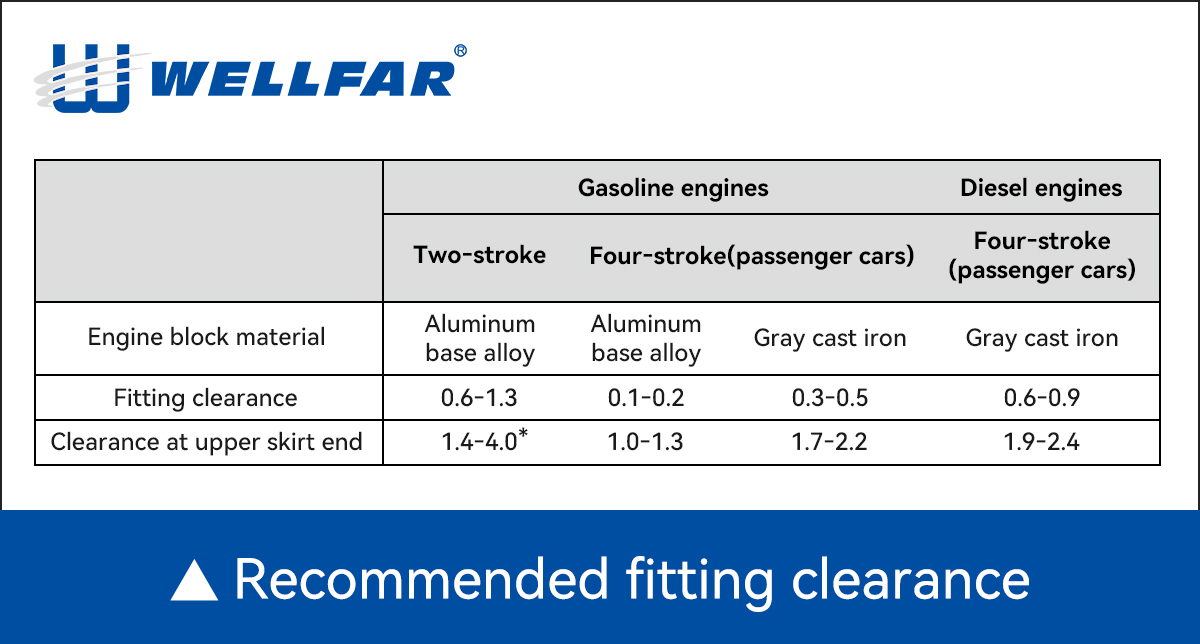 WELLFAR®

| | Gasoline engines | | | Diesel engines |
|---|---|---|---|---|
| | Two-stroke | Four-stroke(passenger cars) | | Four-stroke (passenger cars) |
| Engine block material | Aluminum base alloy | Aluminum base alloy | Gray cast iron | Gray cast iron |
| Fitting clearance | 0.6-1.3 | 0.1-0.2 | 0.3-0.5 | 0.6-0.9 |
| Clearance at upper skirt end | 1.4-4.0* | 1.0-1.3 | 1.7-2.2 | 1.9-2.4 |

▲ Recommended fitting clearance